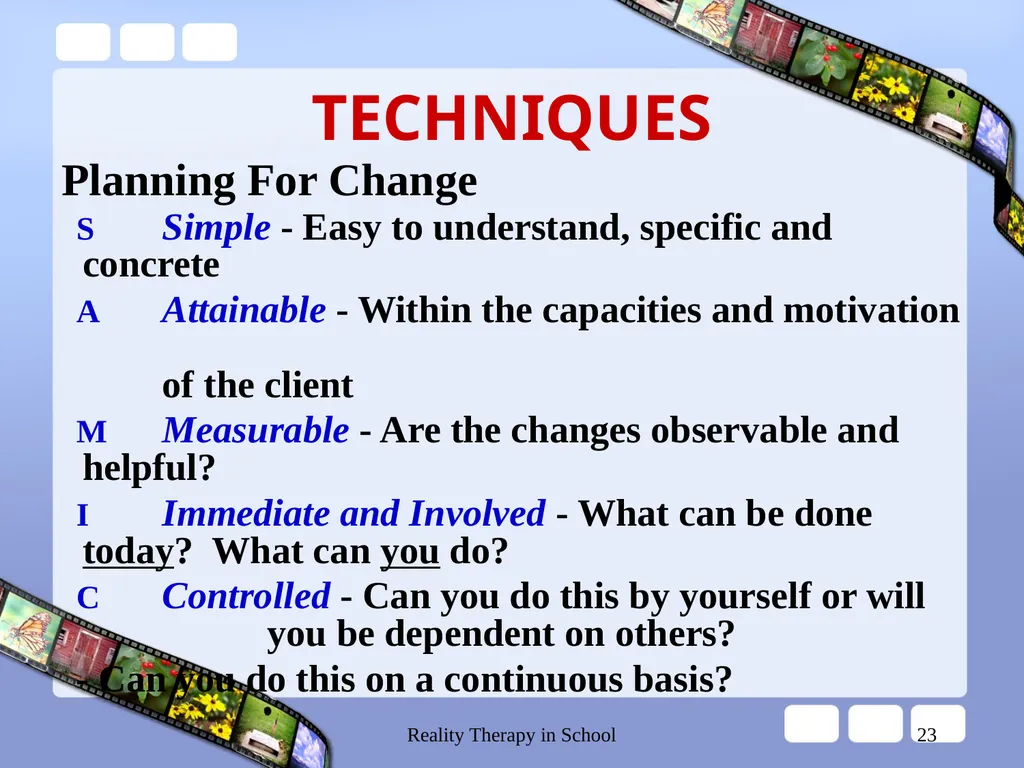 TECHNIQUES

Planning For Change

S Simple - Easy to understand, specific and concrete

A Attainable - Within the capacities and motivation

of the client

M Measurable - Are the changes observable and helpful?

I Immediate and Involved - What can be done today? What can you do?

C Controlled - Can you do this by yourself or will you be dependent on others?

Can you do this on a continuous basis?

Reality Therapy in School

23